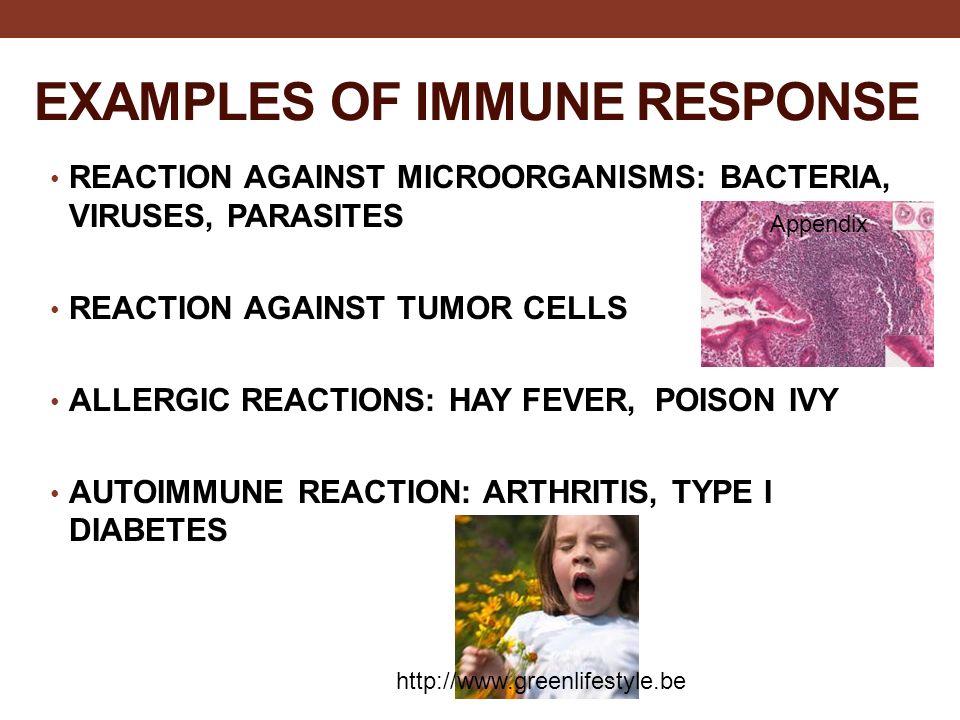 EXAMPLES OF IMMUNE RESPONSE

• REACTION AGAINST MICROORGANISMS: BACTERIA, VIRUSES, PARASITES

Appendix

• REACTION AGAINST TUMOR CELLS

• ALLERGIC REACTIONS: HAY FEVER, POISON IVY

• AUTOIMMUNE REACTION: ARTHRITIS, TYPE I DIABETES

http://www.greenlifestyle.be